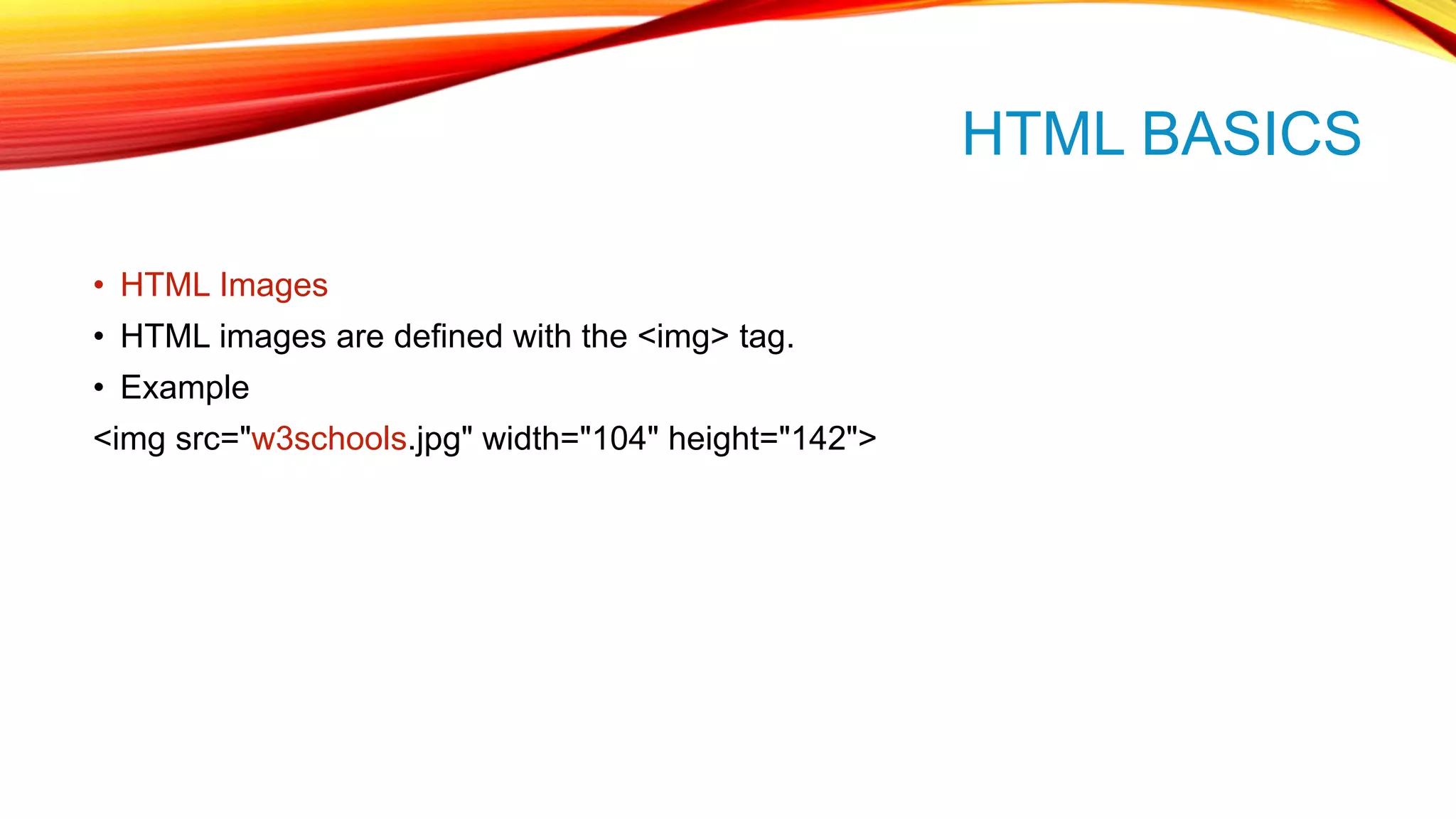 HTML BASICS

• HTML Images
• HTML images are defined with the <img> tag.
• Example
<img src="w3schools.jpg" width="104" height="142">